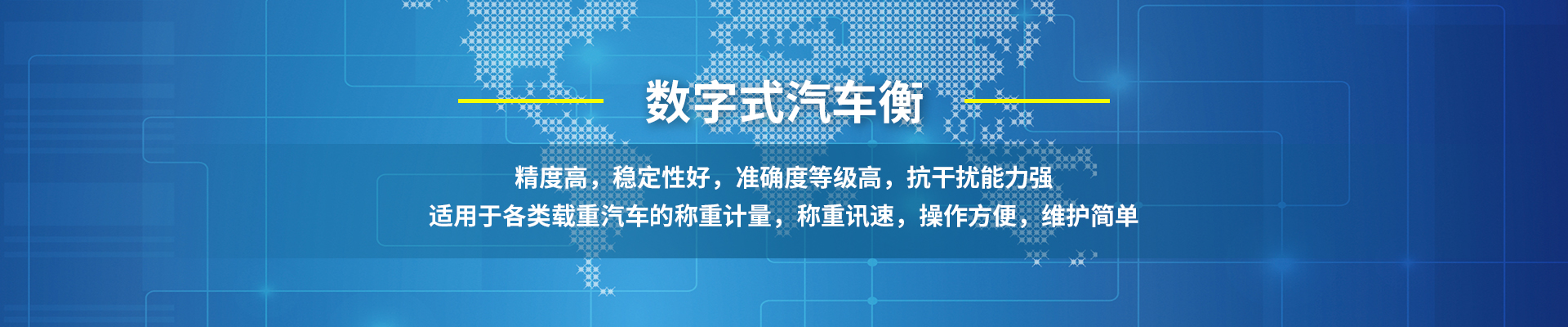 数字式汽车衡

精度高，稳定性好，准确度等级高，抗干扰能力强
适用于各类载重汽车的称重计量，称重讯速，操作方便，维护简单